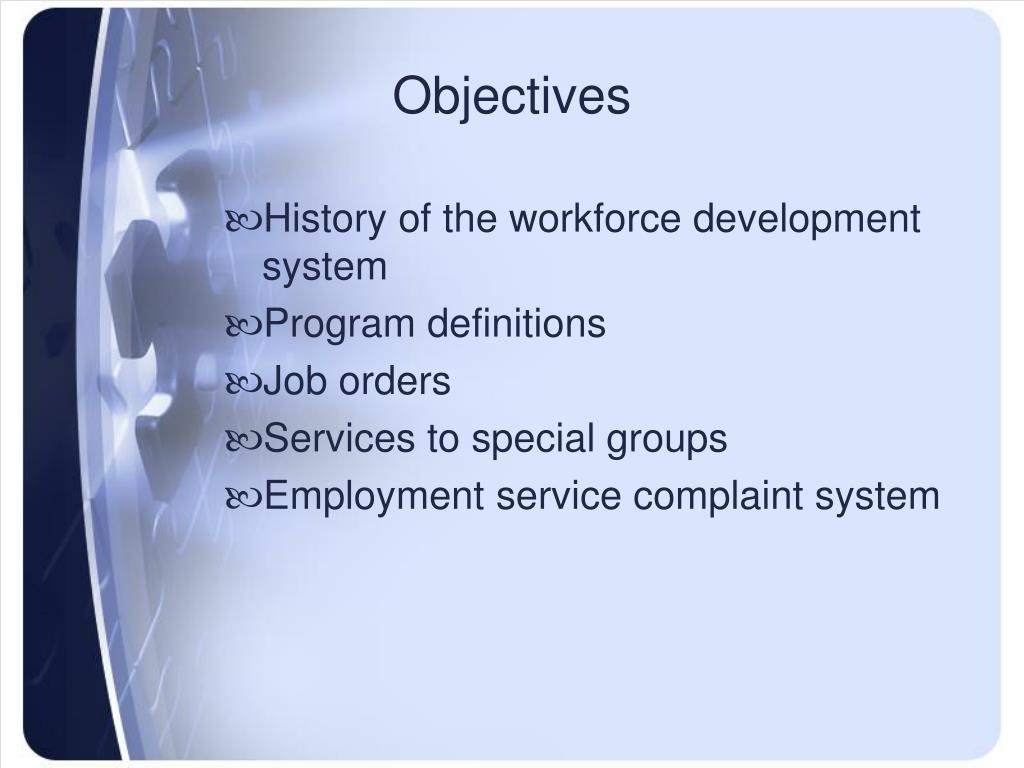 Objectives

History of the workforce development system
Program definitions
Job orders
Services to special groups
Employment service complaint system